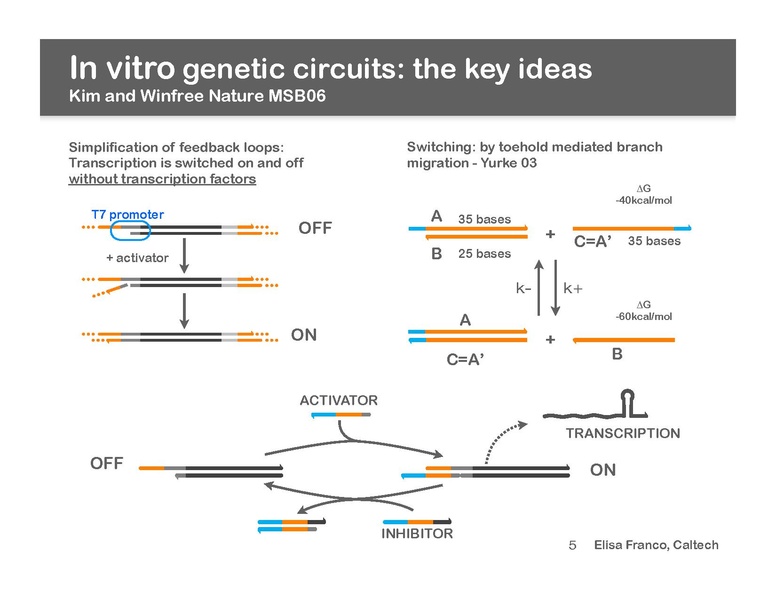 In vitro genetic circuits: the key ideas
Kim and Winfree Nature MSB06

Simplification of feedback loops: Transcription is switched on and off without transcription factors

T7 promoter

OFF

+ activator

ON

Switching: by toehold mediated branch migration - Yurke 03

$\Delta G$
-40kcal/mol

A 35 bases

B 25 bases

+

C=A' 35 bases

k-

k+

$\Delta G$
-60kcal/mol

A

C=A'

+

B

ACTIVATOR

TRANSCRIPTION

OFF

ON

INHIBITOR

5 Elisa Franco, Caltech